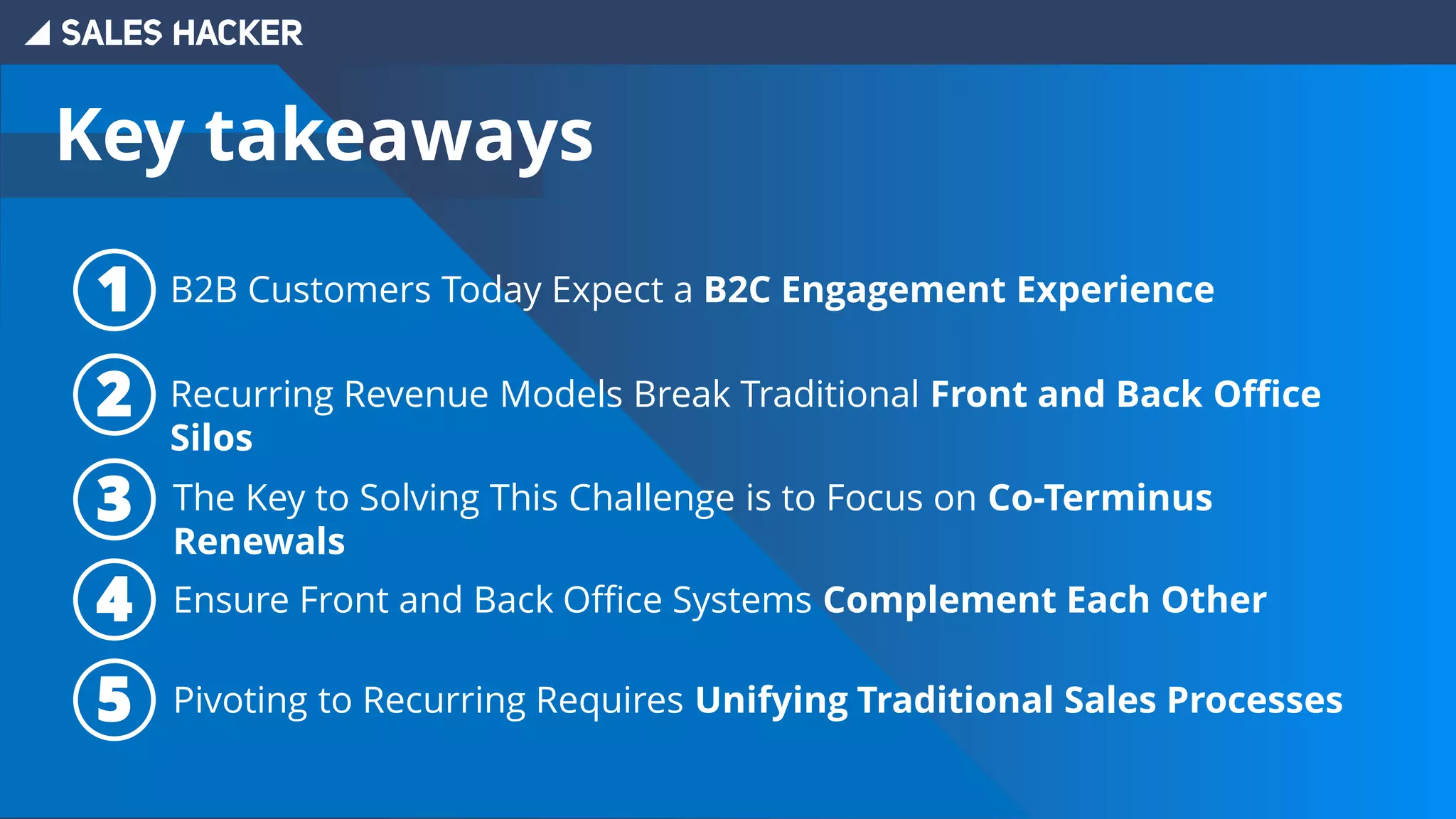 SALES HACKER

Key takeaways

1 B2B Customers Today Expect a B2C Engagement Experience

2 Recurring Revenue Models Break Traditional Front and Back Office Silos

3 The Key to Solving This Challenge is to Focus on Co-Terminus Renewals

4 Ensure Front and Back Office Systems Complement Each Other

5 Pivoting to Recurring Requires Unifying Traditional Sales Processes